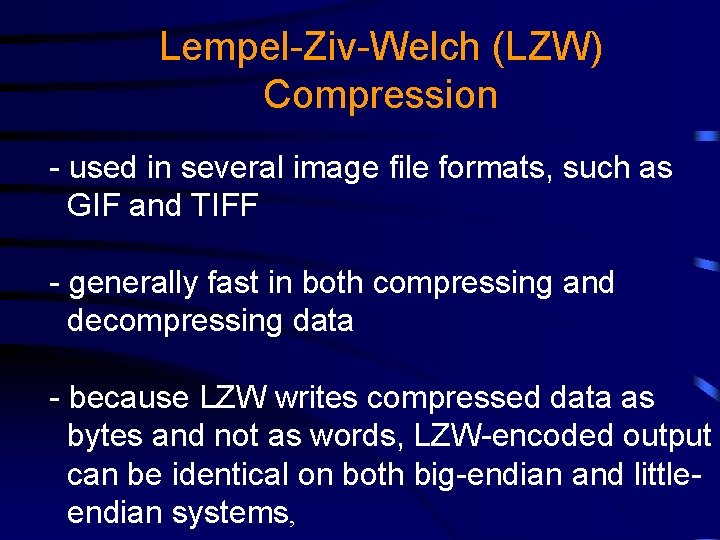 Lempel-Ziv-Welch (LZW) Compression

- used in several image file formats, such as GIF and TIFF

- generally fast in both compressing and decompressing data

- because LZW writes compressed data as bytes and not as words, LZW-encoded output can be identical on both big-endian and little-endian systems,